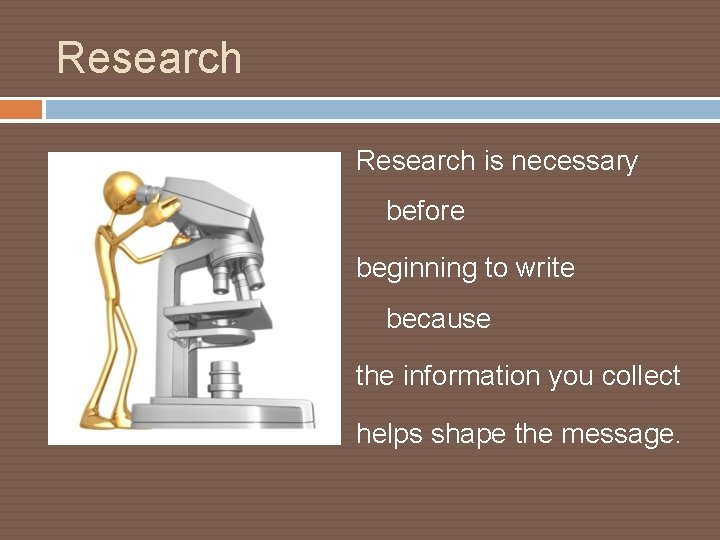 Research

Research is necessary before

beginning to write because

the information you collect

helps shape the message.